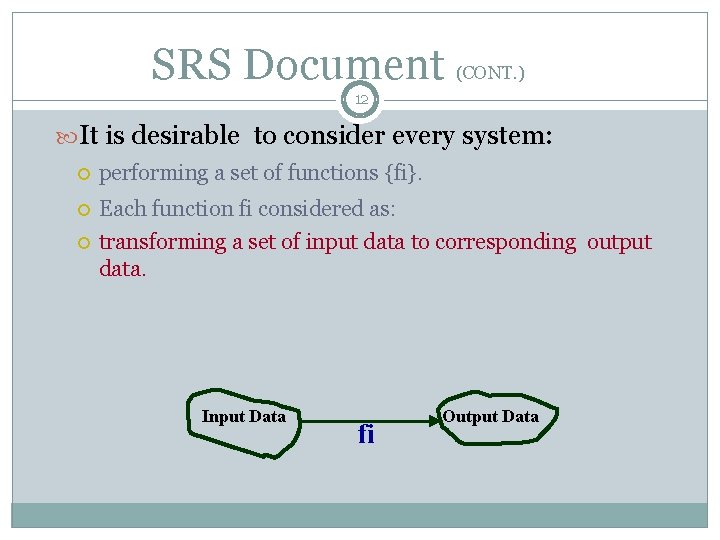 SRS Document (CONT.)

12

It is desirable to consider every system:

performing a set of functions {fi}.

Each function fi considered as:

transforming a set of input data to corresponding output data.

Input Data

fi

Output Data